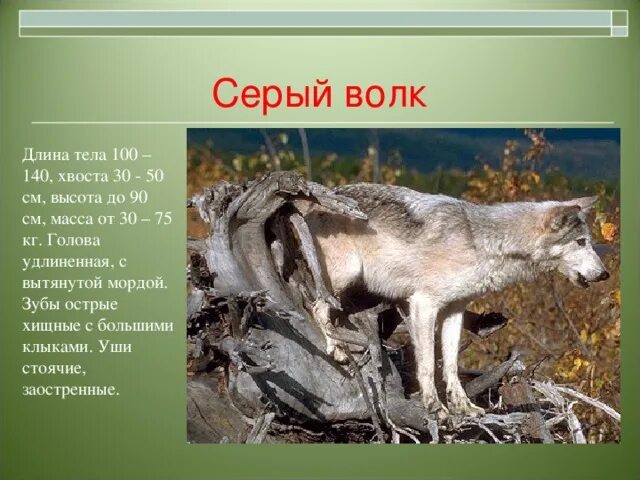 Серый волк

Длина тела 100 – 140, хвоста 30 - 50 см, высота до 90 см, масса от 30 – 75 кг. Голова удлиненная, с вытянутой мордой. Зубы острые хищные с большими клыками. Уши стоячие, заостренные.